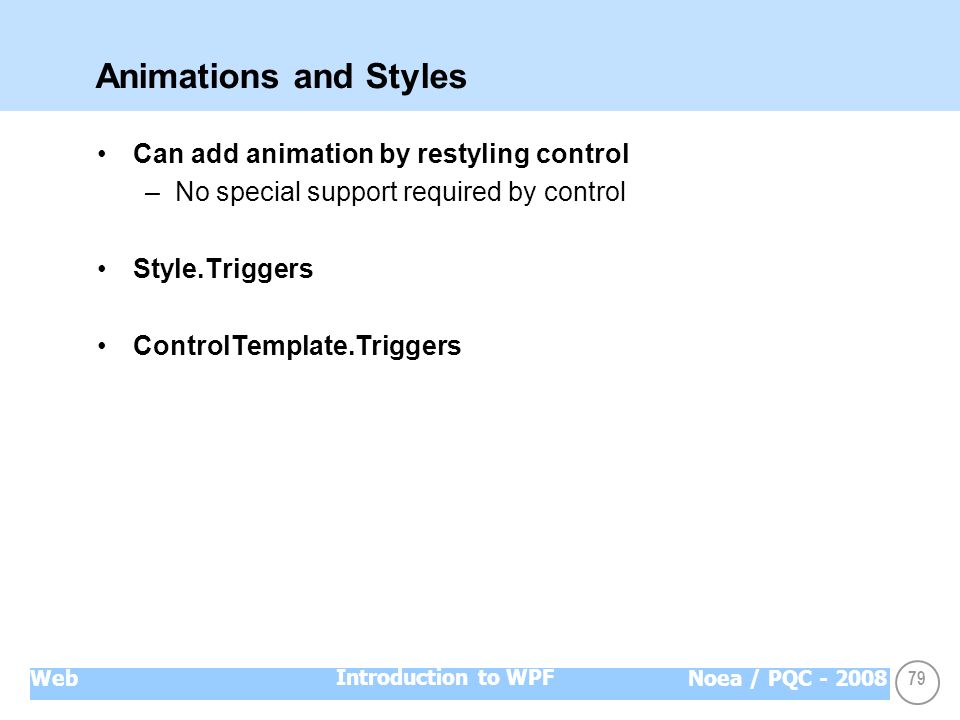 Animations and Styles

• Can add animation by restyling control
– No special support required by control

• Style.Triggers

• ControlTemplate.Triggers

Web Introduction to WPF Noea / PQC - 2008 79